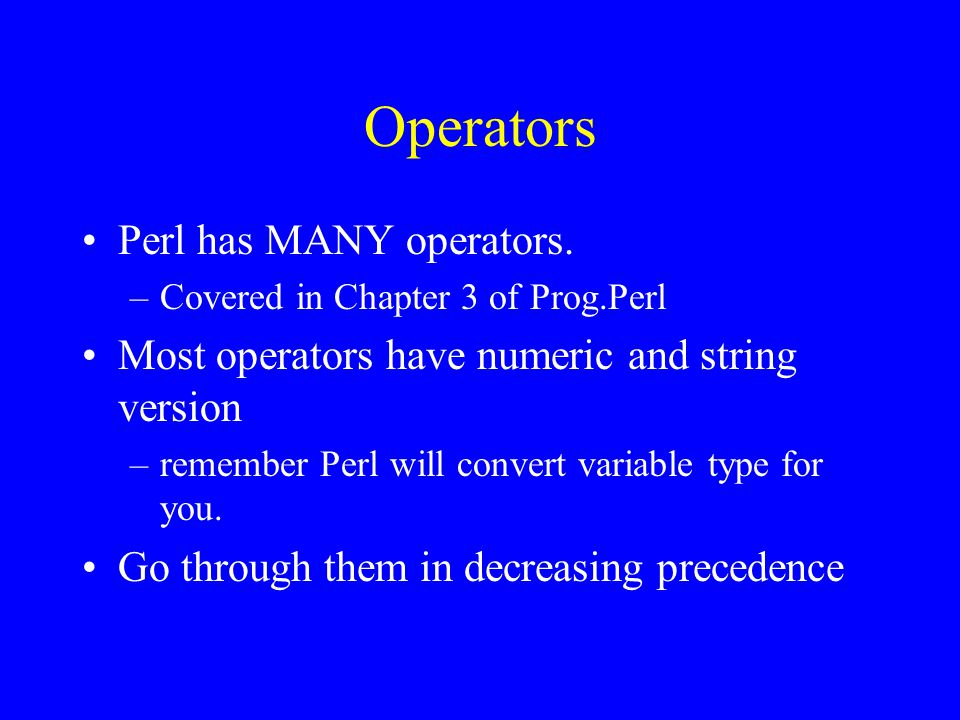 Operators

• Perl has MANY operators.
– Covered in Chapter 3 of Prog.Perl

• Most operators have numeric and string version
– remember Perl will convert variable type for you.

• Go through them in decreasing precedence